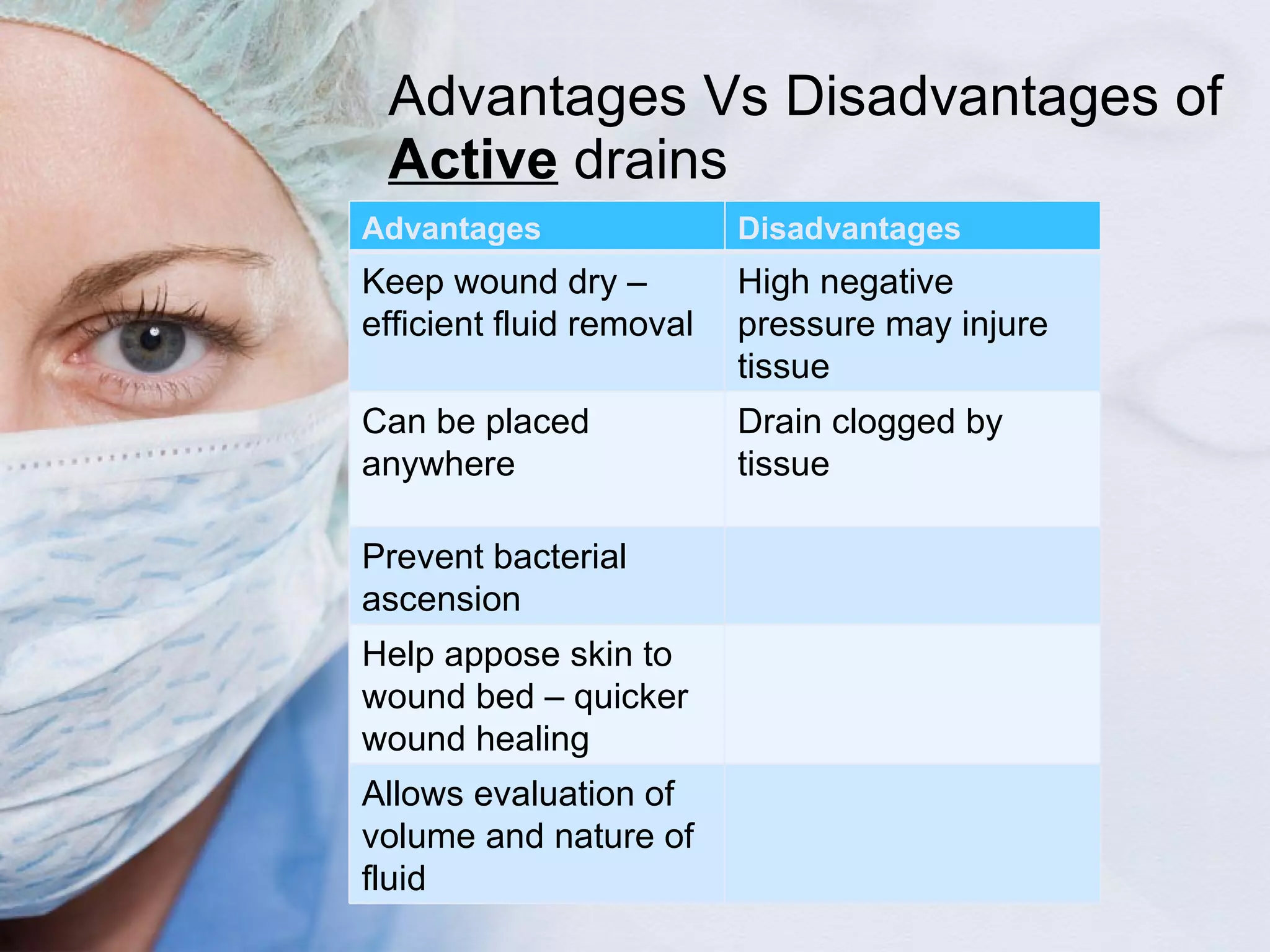 Advantages Vs Disadvantages of Active drains

| Advantages | Disadvantages |
|---|---|
| Keep wound dry – efficient fluid removal | High negative pressure may injure tissue |
| Can be placed anywhere | Drain clogged by tissue |
| Prevent bacterial ascension | |
| Help appose skin to wound bed – quicker wound healing | |
| Allows evaluation of volume and nature of fluid | |